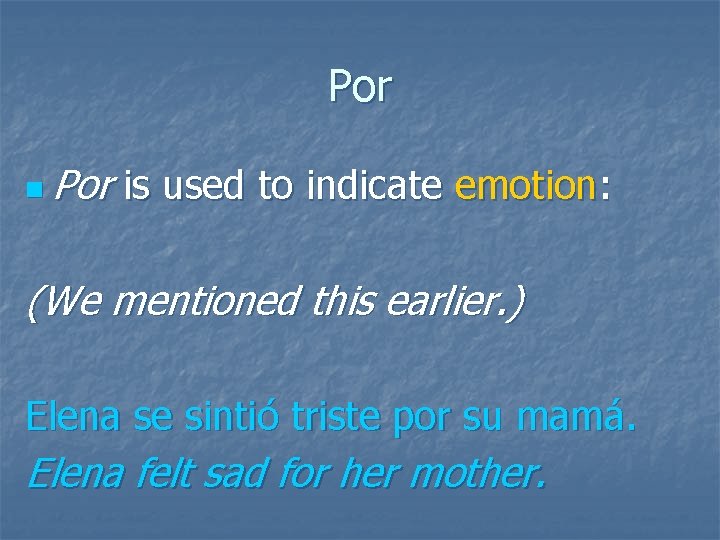 Por

• Por is used to indicate emotion:

(We mentioned this earlier.)

Elena se sintió triste por su mamá.
Elena felt sad for her mother.